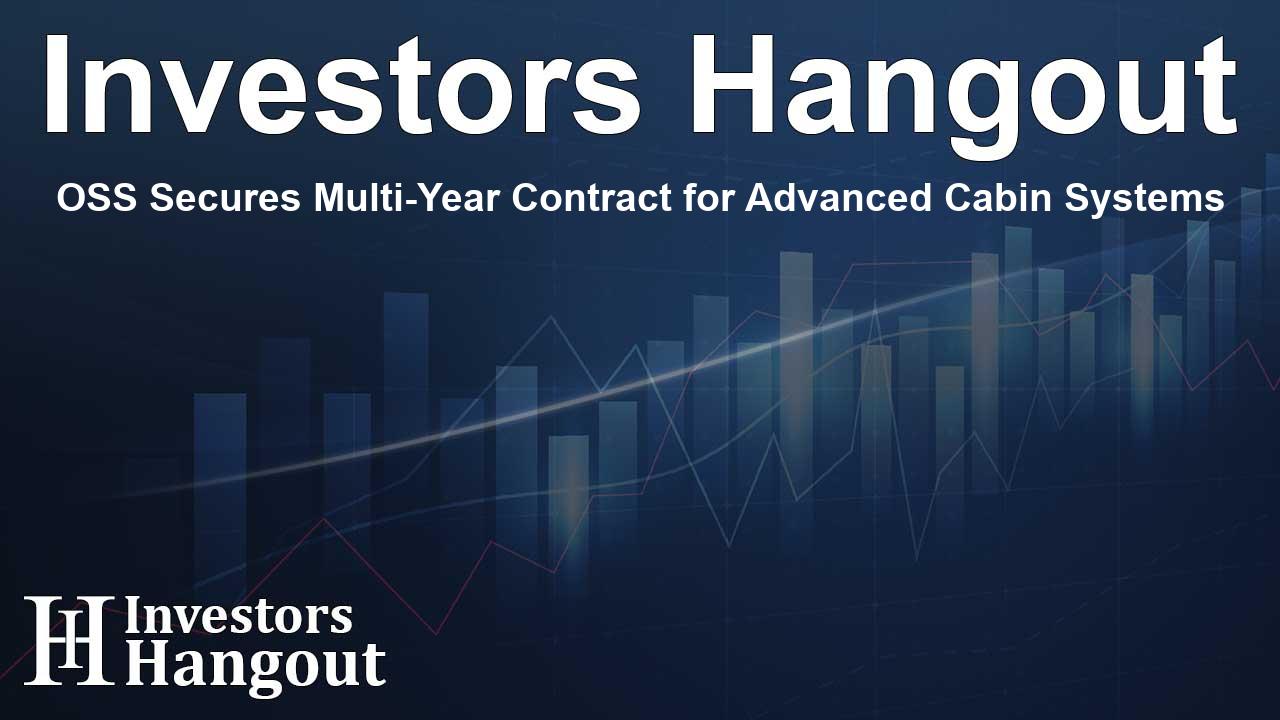 Investors Hangout

OSS Secures Multi-Year Contract for Advanced Cabin Systems

IH Investors Hangout